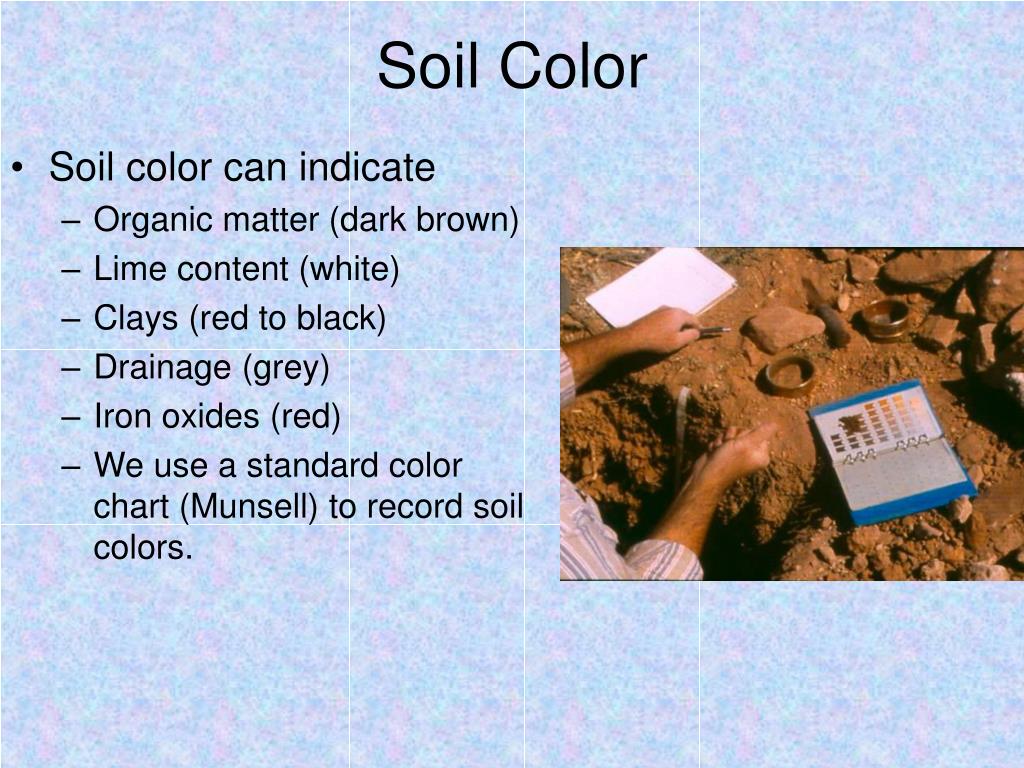 Soil Color

• Soil color can indicate
– Organic matter (dark brown)
– Lime content (white)
– Clays (red to black)
– Drainage (grey)
– Iron oxides (red)
– We use a standard color chart (Munsell) to record soil colors.